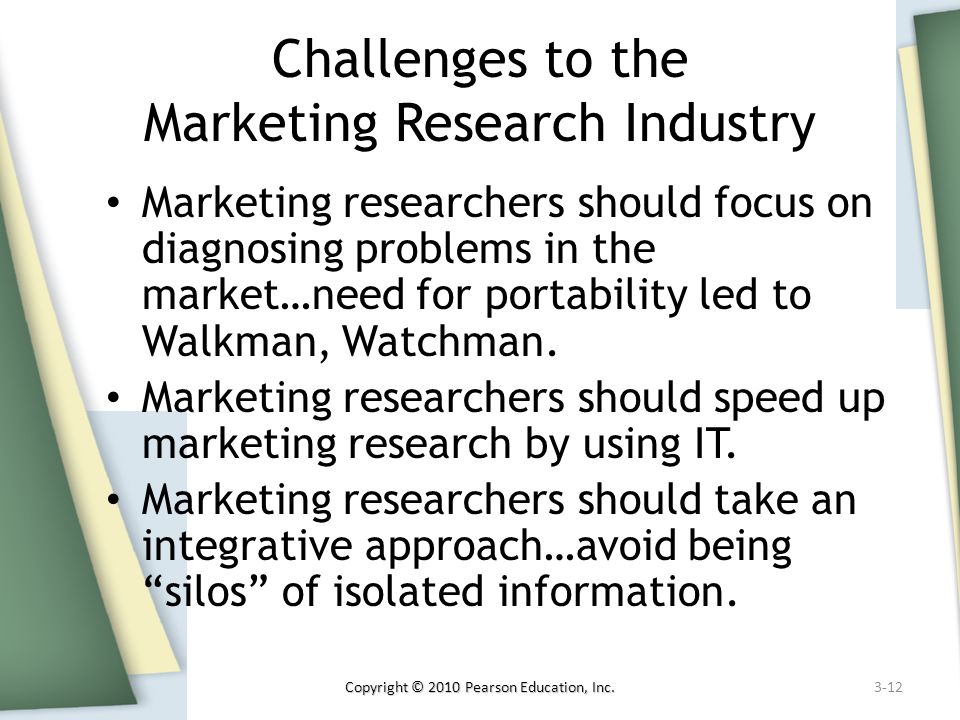 Challenges to the Marketing Research Industry

• Marketing researchers should focus on diagnosing problems in the market…need for portability led to Walkman, Watchman.
• Marketing researchers should speed up marketing research by using IT.
• Marketing researchers should take an integrative approach…avoid being “silos” of isolated information.

Copyright © 2010 Pearson Education, Inc.

3-12